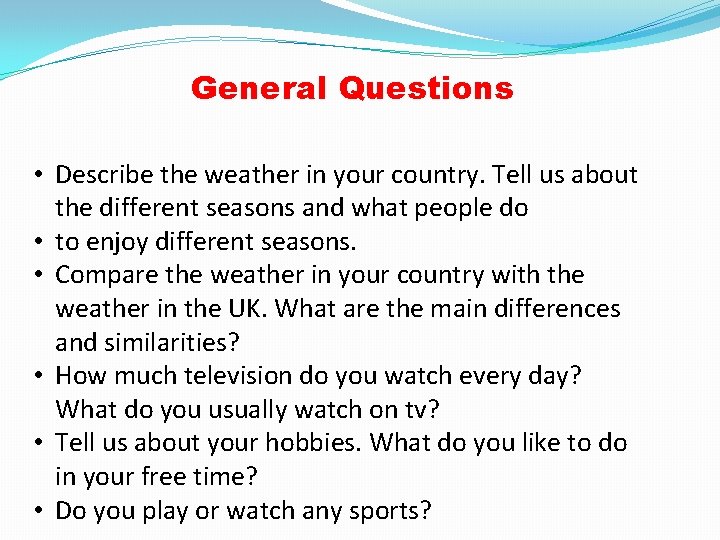 General Questions

• Describe the weather in your country. Tell us about the different seasons and what people do
• to enjoy different seasons.
• Compare the weather in your country with the weather in the UK. What are the main differences and similarities?
• How much television do you watch every day? What do you usually watch on tv?
• Tell us about your hobbies. What do you like to do in your free time?
• Do you play or watch any sports?